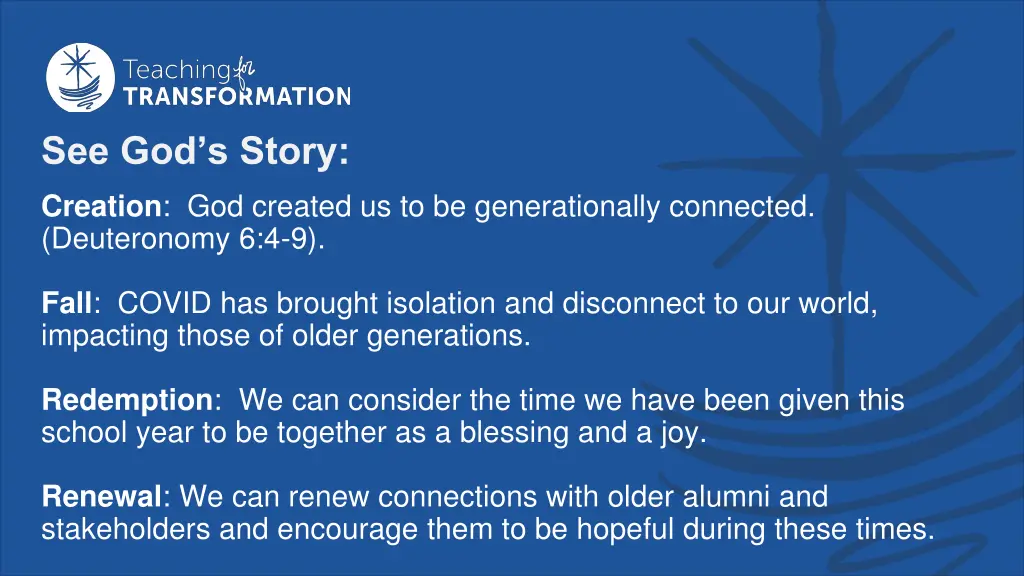 Teaching for TRANSFORMATION

See God's Story:

Creation: God created us to be generationally connected. (Deuteronomy 6:4-9).

Fall: COVID has brought isolation and disconnect to our world, impacting those of older generations.

Redemption: We can consider the time we have been given this school year to be together as a blessing and a joy.

Renewal: We can renew connections with older alumni and stakeholders and encourage them to be hopeful during these times.